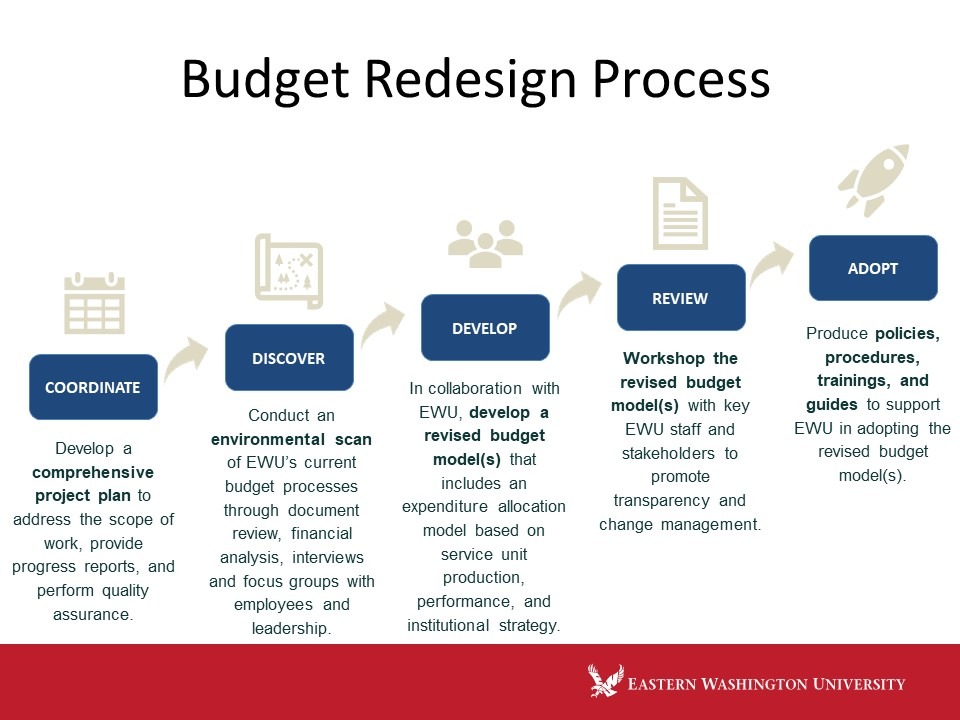 Budget Redesign Process

COORDINATE

Develop a comprehensive project plan to address the scope of work, provide progress reports, and perform quality assurance.

DISCOVER

Conduct an environmental scan of EWU's current budget processes through document review, financial analysis, interviews and focus groups with employees and leadership.

DEVELOP

In collaboration with EWU, develop a revised budget model(s) that includes an expenditure allocation model based on service unit production, performance, and institutional strategy.

REVIEW

Workshop the revised budget model(s) with key EWU staff and stakeholders to promote transparency and change management.

ADOPT

Produce policies, procedures, trainings, and guides to support EWU in adopting the revised budget model(s).

EASTERN WASHINGTON UNIVERSITY